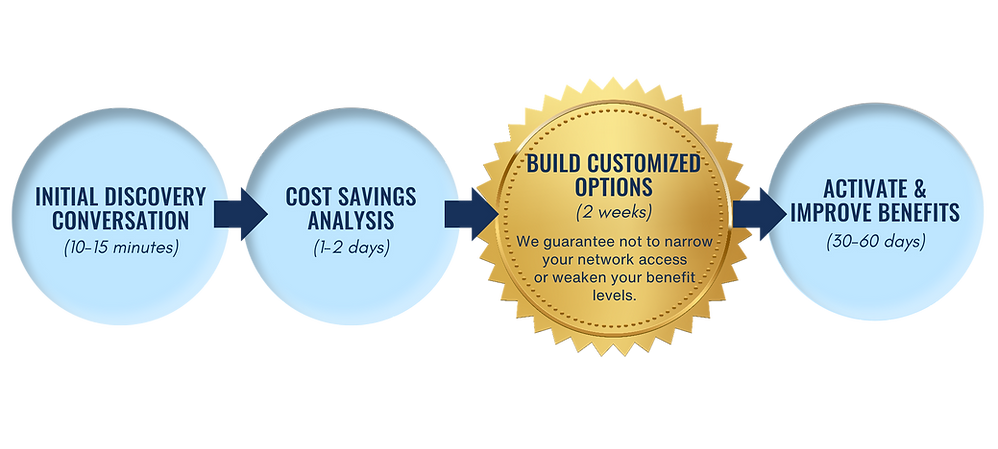 INITIAL DISCOVERY CONVERSATION
(10-15 minutes)

COST SAVINGS ANALYSIS
(1-2 days)

BUILD CUSTOMIZED OPTIONS
(2 weeks)
We guarantee not to narrow your network access or weaken your benefit levels.

ACTIVATE & IMPROVE BENEFITS
(30-60 days)